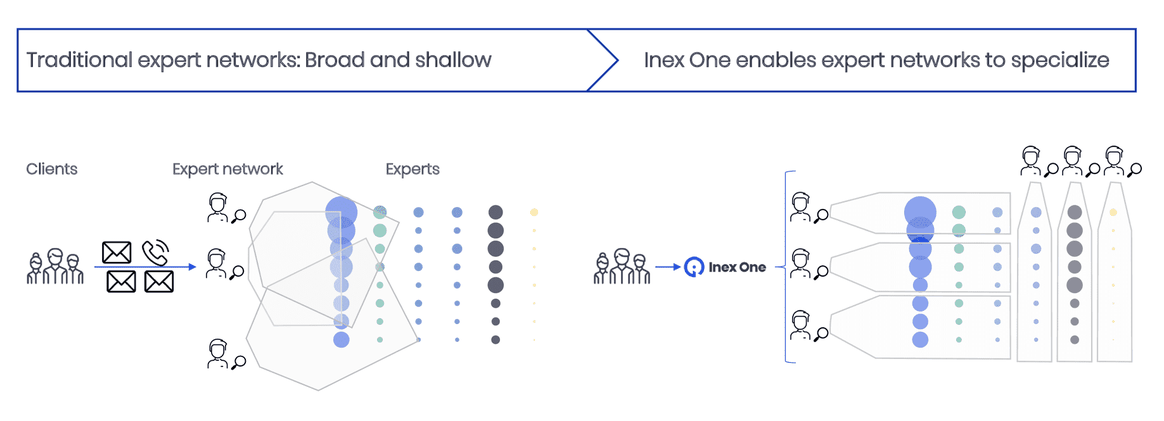 Traditional expert networks: Broad and shallow

Inex One enables expert networks to specialize

Clients

Expert network

Experts

Inex One